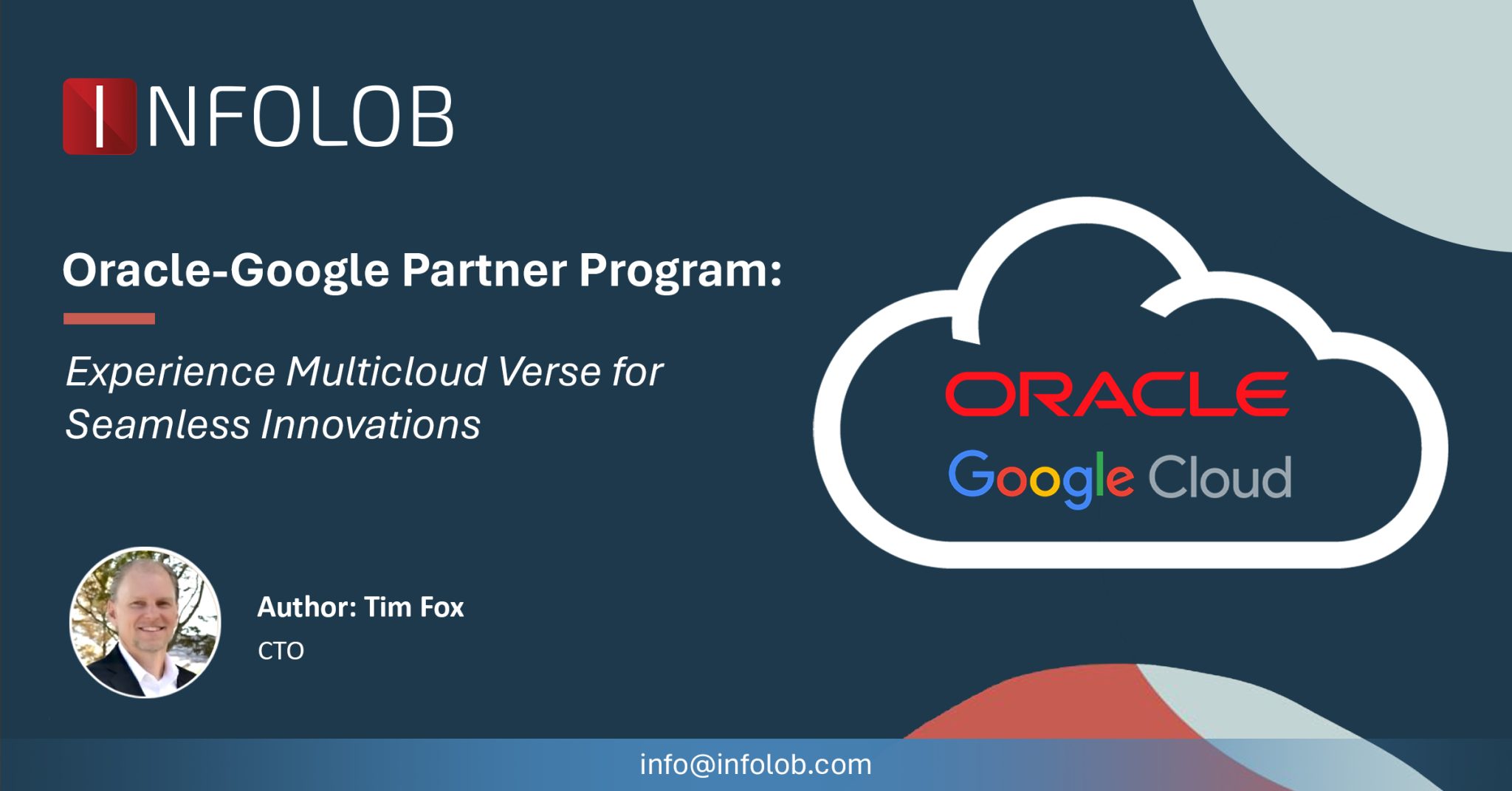 INFOLOB

Oracle-Google Partner Program:

Experience Multicloud Verse for Seamless Innovations

ORACLE
Google Cloud

Author: Tim Fox
CTO

info@infolob.com